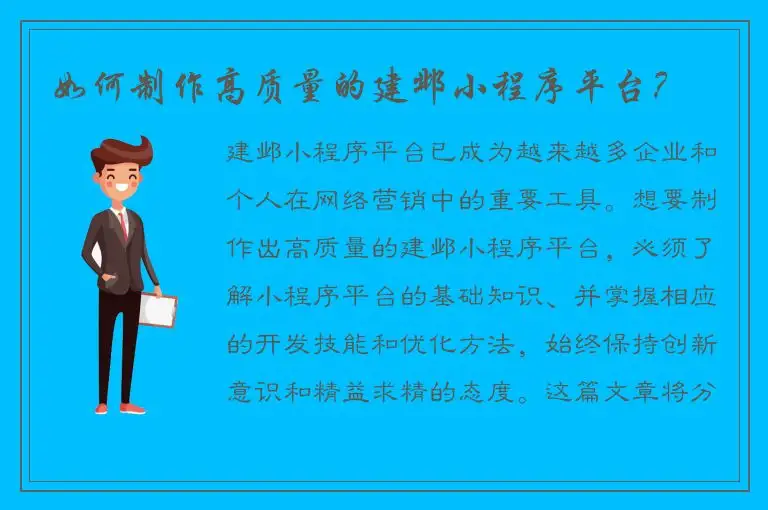 如何制作高质量的建邺小程序平台？

建邺小程序平台已成为越来越多企业和个人在网络营销中的重要工具。想要制作出高质量的建邺小程序平台，必须了解小程序平台的基础知识、并掌握相应的开发技能和优化方法，始终保持创新意识和精益求精的态度。这篇文章将分